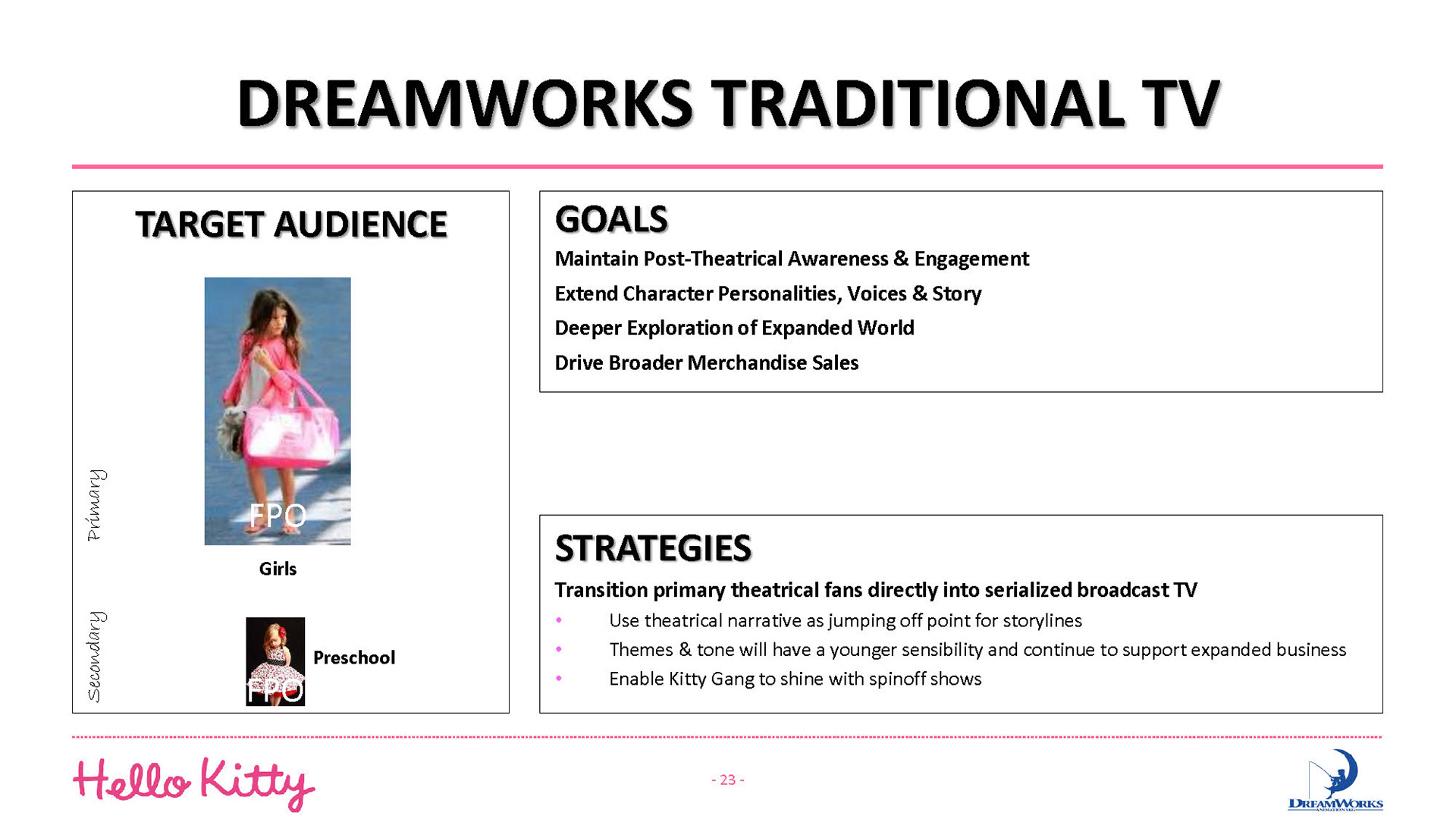 DREAMWORKS TRADITIONAL TV

TARGET AUDIENCE

Primary

FPO

Girls

Secondary

FPO

Preschool

GOALS

Maintain Post-Theatrical Awareness & Engagement

Extend Character Personalities, Voices & Story

Deeper Exploration of Expanded World

Drive Broader Merchandise Sales

STRATEGIES

Transition primary theatrical fans directly into serialized broadcast TV

• Use theatrical narrative as jumping off point for storylines
• Themes & tone will have a younger sensibility and continue to support expanded business
• Enable Kitty Gang to shine with spinoff shows

Hello Kitty

- 23 -

DREAMWORKS
ANIMATION SKG